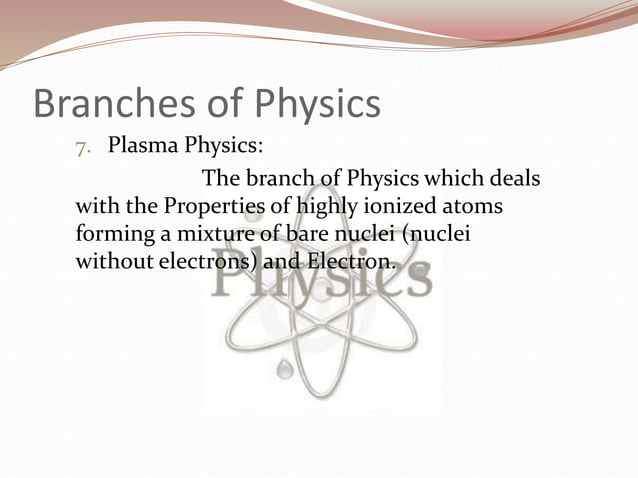 Branches of Physics

7. Plasma Physics:

The branch of Physics which deals with the Properties of highly ionized atoms forming a mixture of bare nuclei (nuclei without electrons) and Electron.

Physics